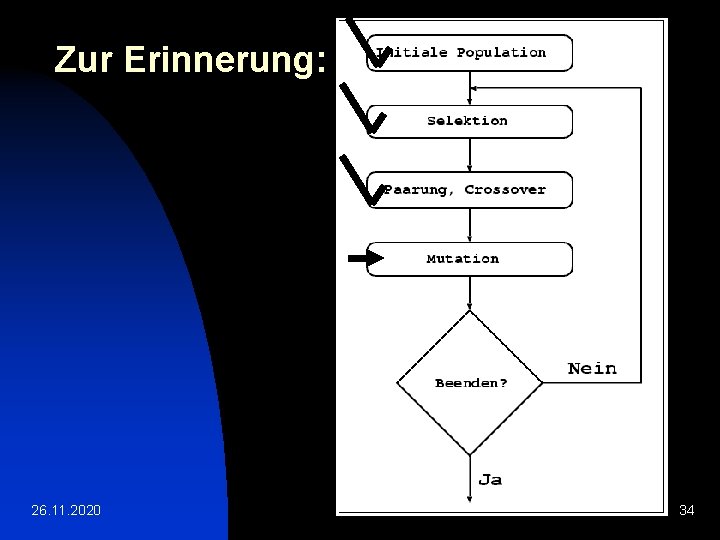 Zur Erinnerung:

Initiale Population

Selektion

Paarung, Crossover

Mutation

Beenden?

Nein

Ja

26.11.2020

34